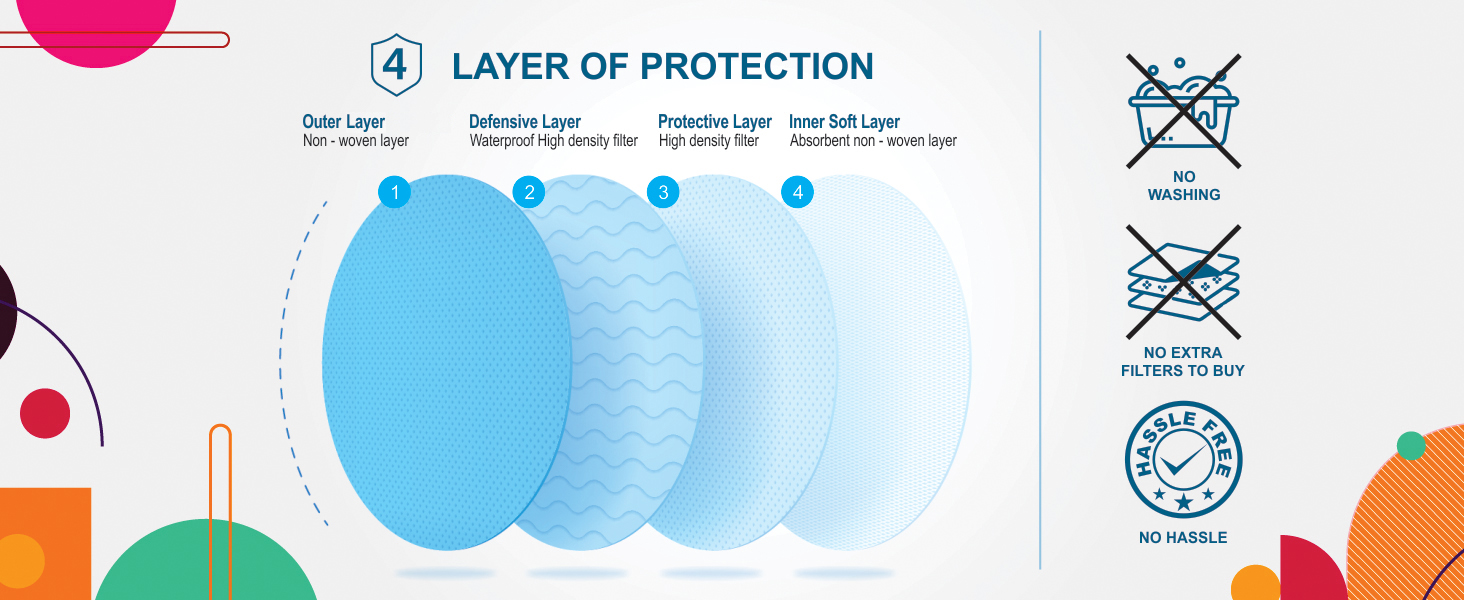 4 LAYER OF PROTECTION

Outer Layer
Non - woven layer

Defensive Layer
Waterproof High density filter

Protective Layer
High density filter

Inner Soft Layer
Absorbent non - woven layer

1

2

3

4

NO WASHING

NO EXTRA FILTERS TO BUY

HASSLE FREE

NO HASSLE